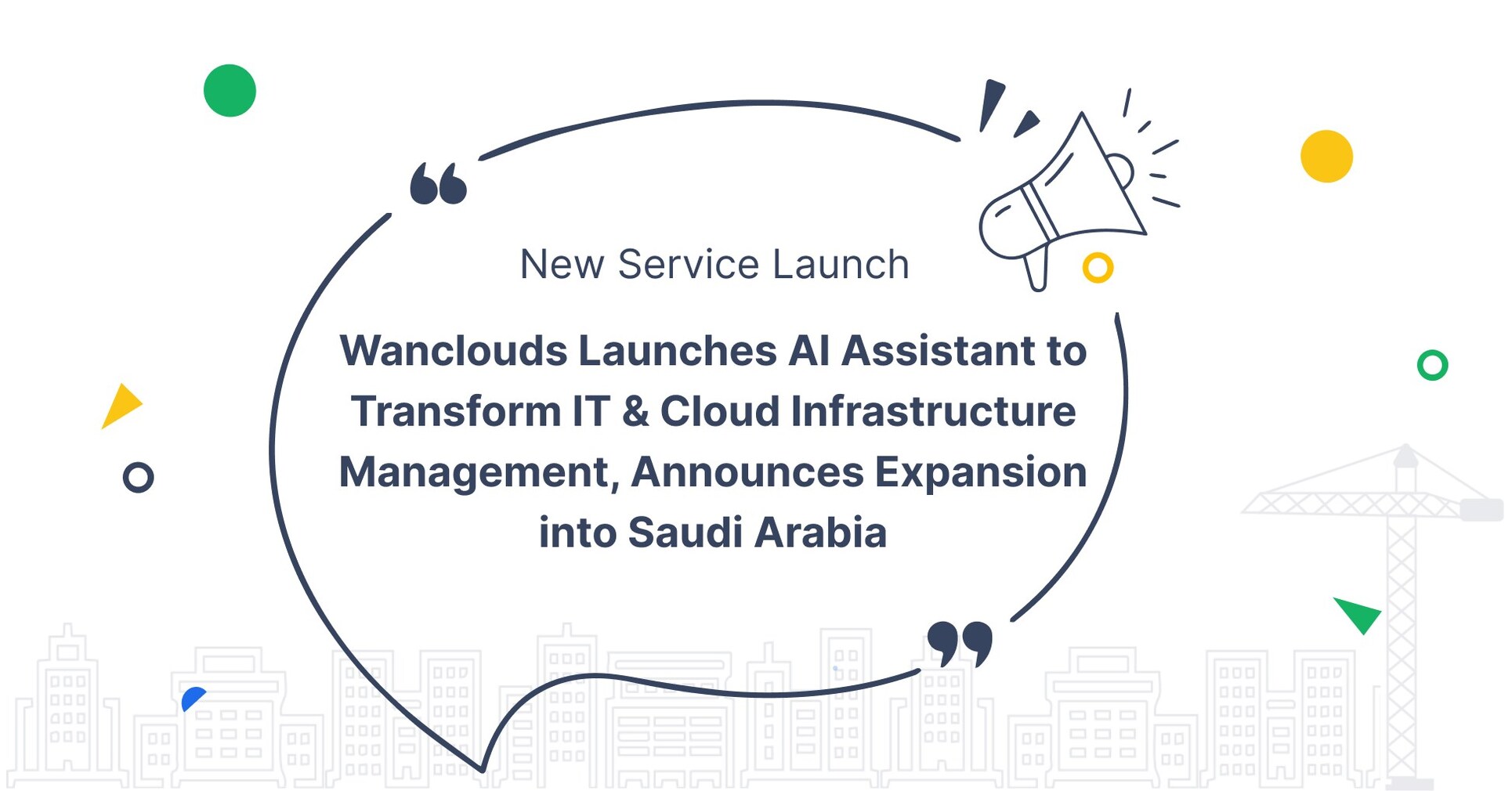 New Service Launch

Wanclouds Launches AI Assistant to Transform IT & Cloud Infrastructure Management, Announces Expansion into Saudi Arabia